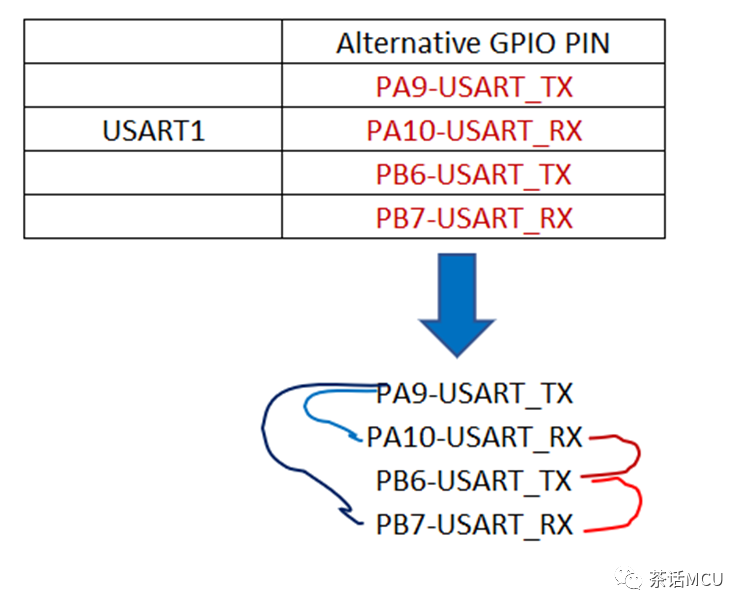 |  | Alternative GPIO PIN |
|---|---|
|  | PA9-USART_TX |
| USART1 | PA10-USART_RX |
|  | PB6-USART_TX |
|  | PB7-USART_RX |

PA9-USART_TX
PA10-USART_RX
PB6-USART_TX
PB7-USART_RX

茶话MCU